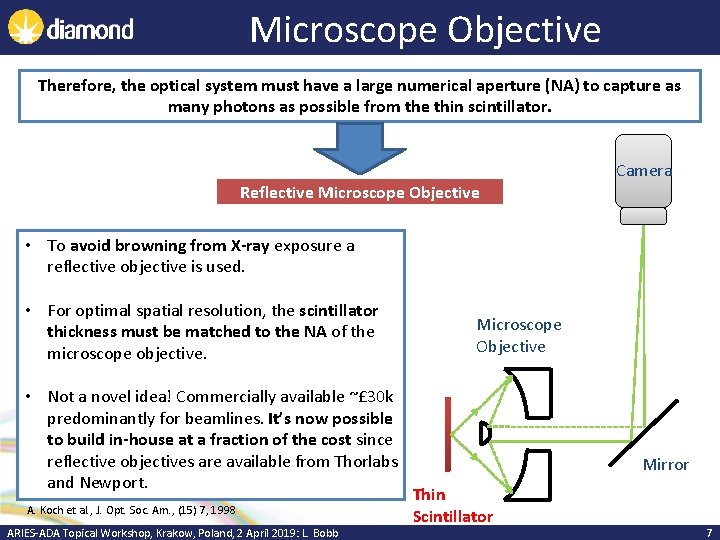 diamond

Microscope Objective

Therefore, the optical system must have a large numerical aperture (NA) to capture as many photons as possible from the thin scintillator.

Reflective Microscope Objective

• To avoid browning from X-ray exposure a reflective objective is used.

• For optimal spatial resolution, the scintillator thickness must be matched to the NA of the microscope objective.

• Not a novel idea! Commercially available ~£30k predominantly for beamlines. It's now possible to build in-house at a fraction of the cost since reflective objectives are available from Thorlabs and Newport.

A. Koch et al., J. Opt. Soc. Am., (15) 7, 1998

Camera

Microscope Objective

Mirror

Thin Scintillator

ARIES-ADA Topical Workshop, Krakow, Poland, 2 April 2019: L. Bobb

7